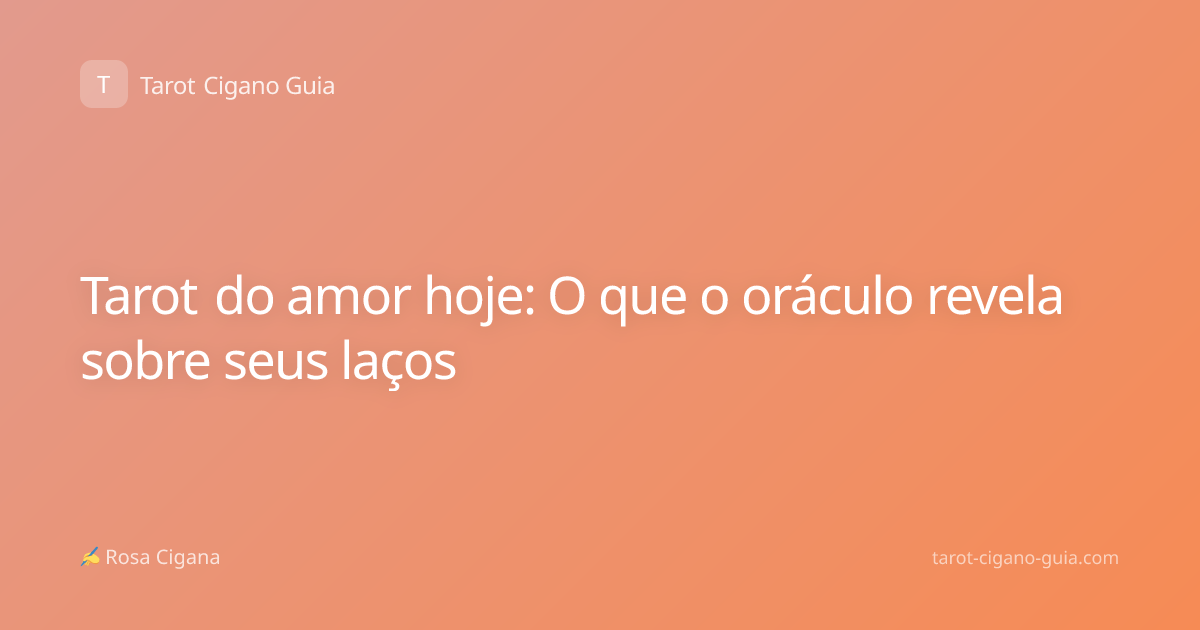 T Tarot Cigano Guia

Tarot do amor hoje: O que o oráculo revela sobre seus laços

✍ Rosa Cigana

tarot-cigano-guia.com